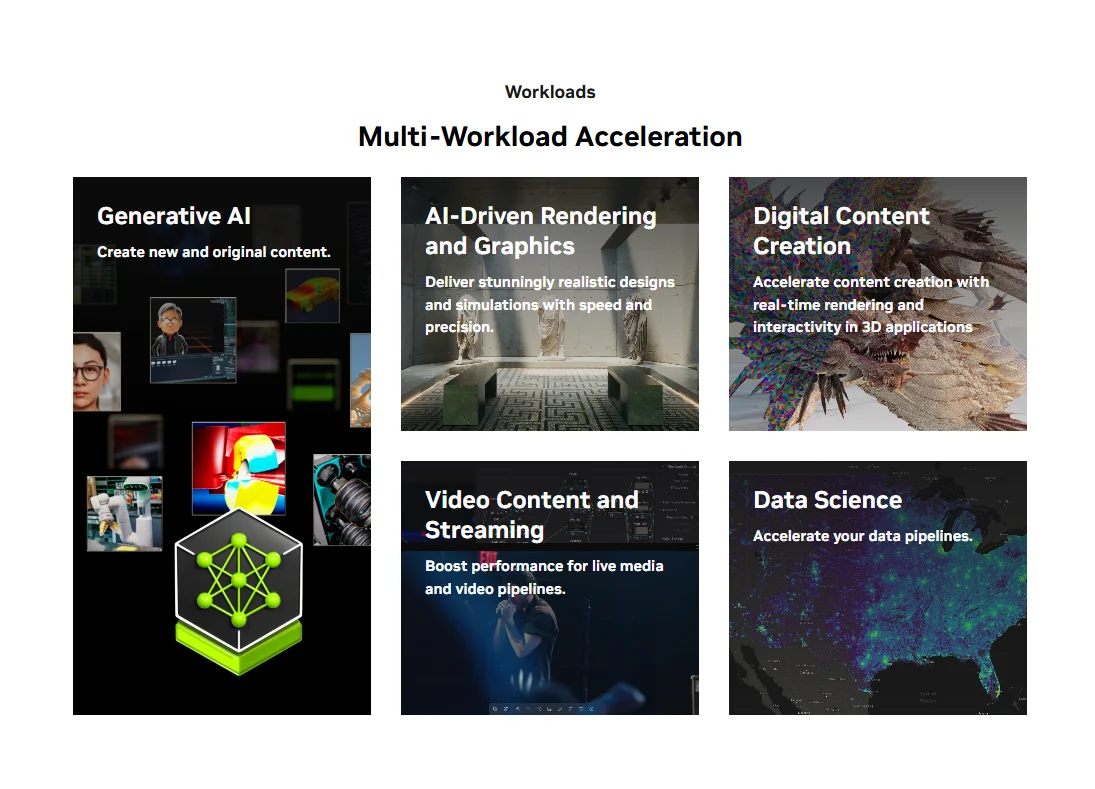 Workloads

Multi-Workload Acceleration

Generative AI

Create new and original content.

AI-Driven Rendering and Graphics

Deliver stunningly realistic designs and simulations with speed and precision.

Digital Content Creation

Accelerate content creation with real-time rendering and interactivity in 3D applications

Video Content and Streaming

Boost performance for live media and video pipelines.

Data Science

Accelerate your data pipelines.